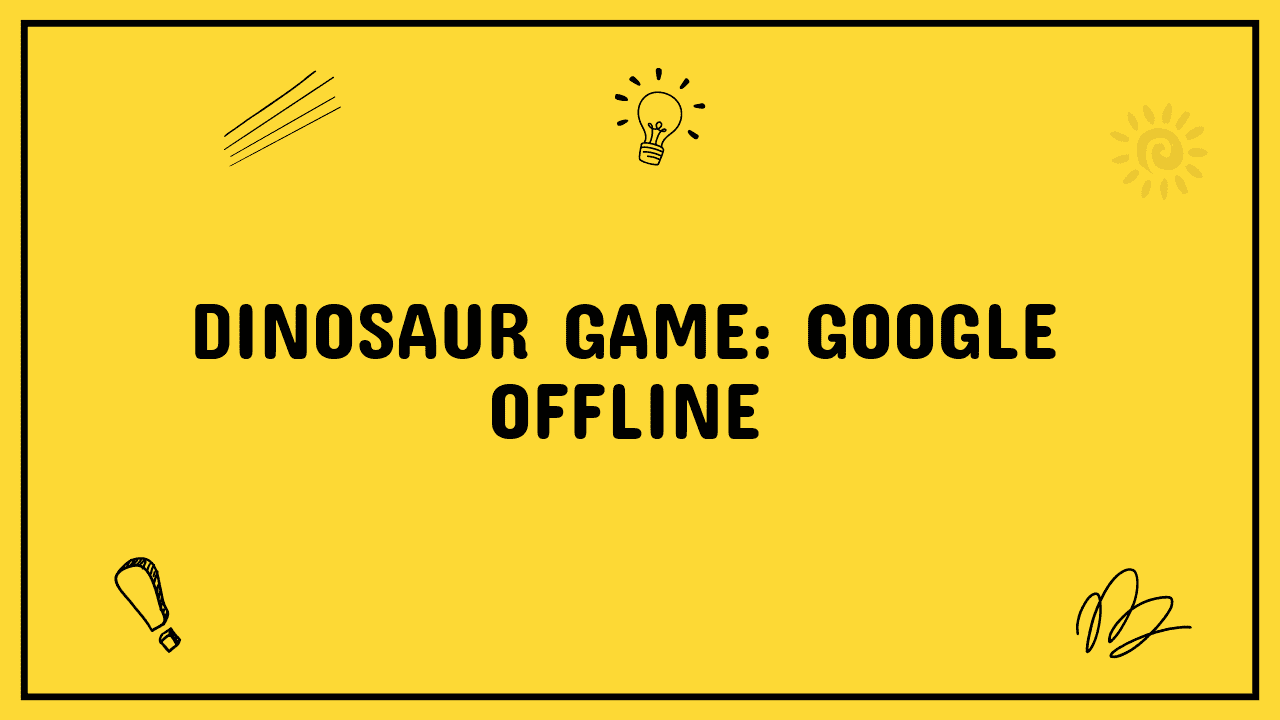 DINOSAUR GAME: GOOGLE OFFLINE